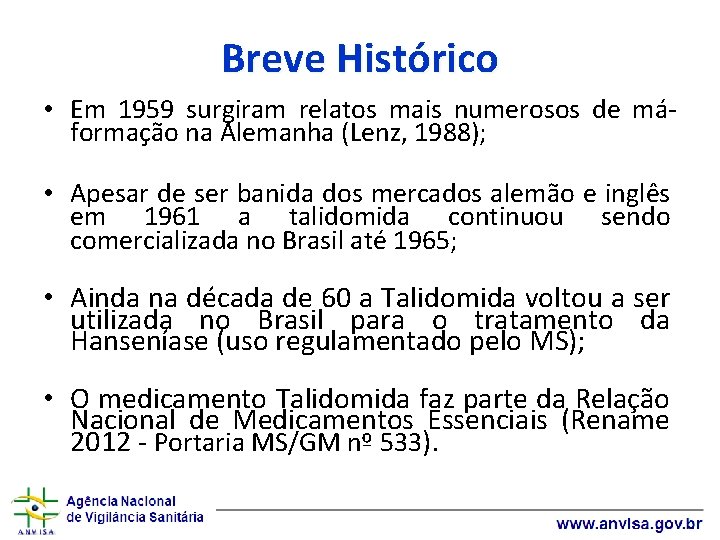 Breve Histórico

• Em 1959 surgiram relatos mais numerosos de má-formação na Alemanha (Lenz, 1988);

• Apesar de ser banida dos mercados alemão e inglês em 1961 a talidomida continuou sendo comercializada no Brasil até 1965;

• Ainda na década de 60 a Talidomida voltou a ser utilizada no Brasil para o tratamento da Hanseníase (uso regulamentado pelo MS);

• O medicamento Talidomida faz parte da Relação Nacional de Medicamentos Essenciais (Rename 2012 - Portaria MS/GM nº 533).

ANVISA
Agência Nacional de Vigilância Sanitária

www.anvisa.gov.br